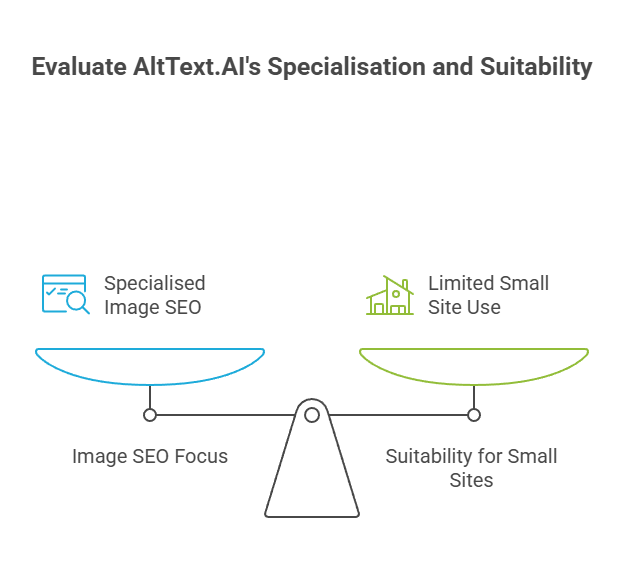 Evaluate AltText.AI's Specialisation and Suitability

Specialised Image SEO

Limited Small Site Use

Image SEO Focus

Suitability for Small Sites